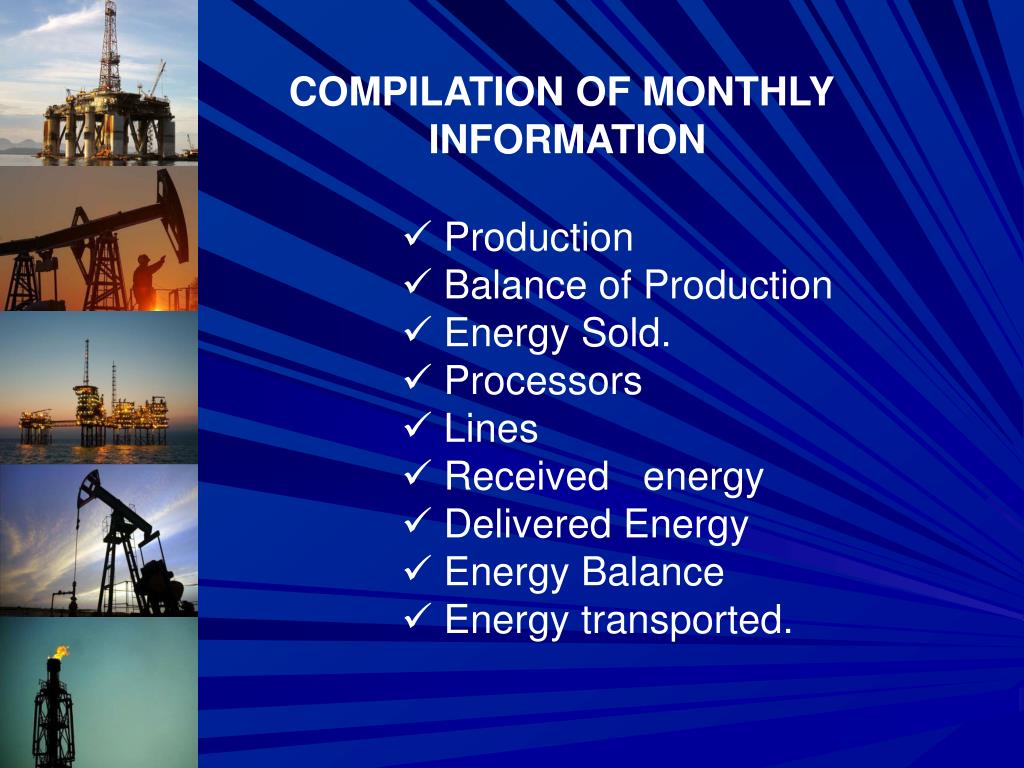 COMPILATION OF MONTHLY INFORMATION

✓ Production
✓ Balance of Production
✓ Energy Sold.
✓ Processors
✓ Lines
✓ Received energy
✓ Delivered Energy
✓ Energy Balance
✓ Energy transported.